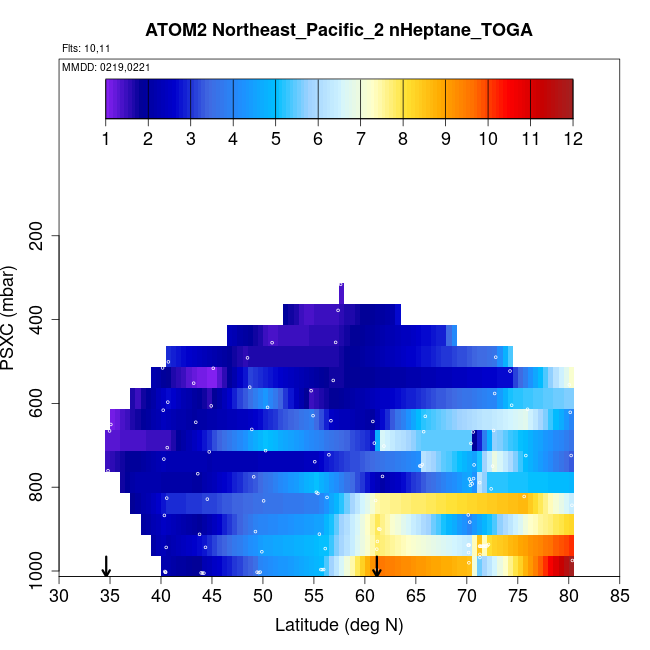 ATOM2 Northeast_Pacific_2 nHeptane_TOGA

Flts: 10,11

MMDD: 0219,0221

1 2 3 4 5 6 7 8 9 10 11 12

PSXC (mbar)

200
400
600
800
1000

30 35 40 45 50 55 60 65 70 75 80 85

Latitude (deg N)